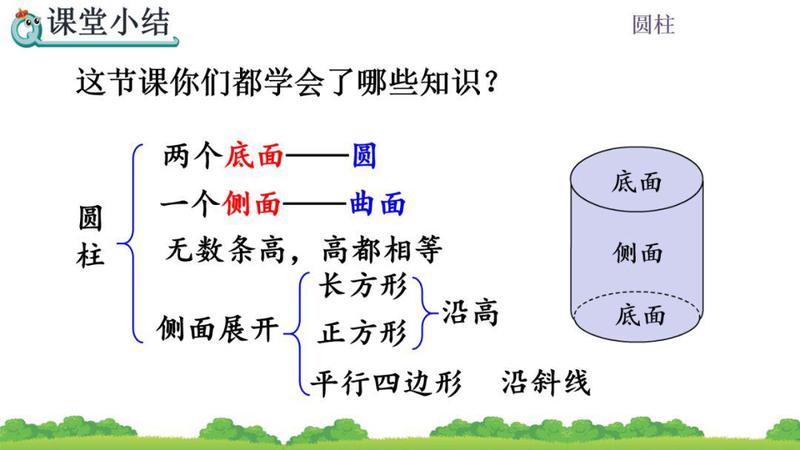 课堂小结

圆柱

这节课你们都学会了哪些知识？

圆柱

两个底面——圆

一个侧面——曲面

无数条高，高都相等

侧面展开

长方形

正方形

沿高

平行四边形 沿斜线

底面

侧面

底面